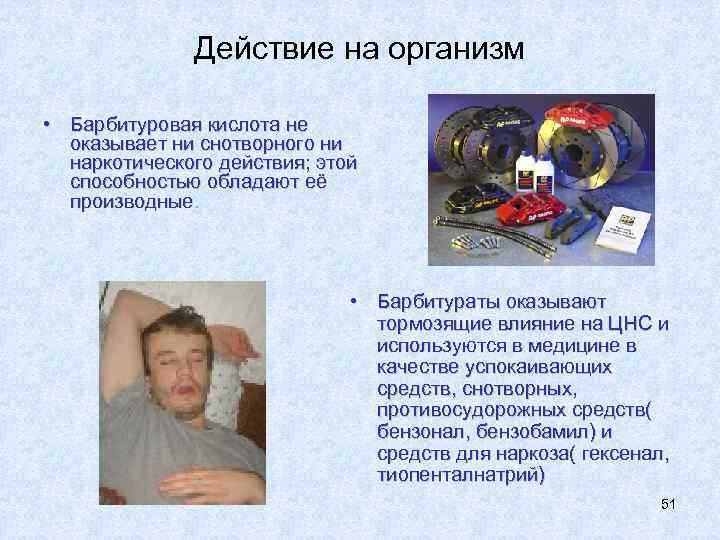 Действие на организм

• Барбитуровая кислота не оказывает ни снотворного ни наркотического действия; этой способностью обладают её производные.

• Барбитураты оказывают тормозящие влияние на ЦНС и используются в медицине в качестве успокаивающих средств, снотворных, противосудорожных средств( бензонал, бензобамил) и средств для наркоза( гексенал, тиопенталнатрий)

51